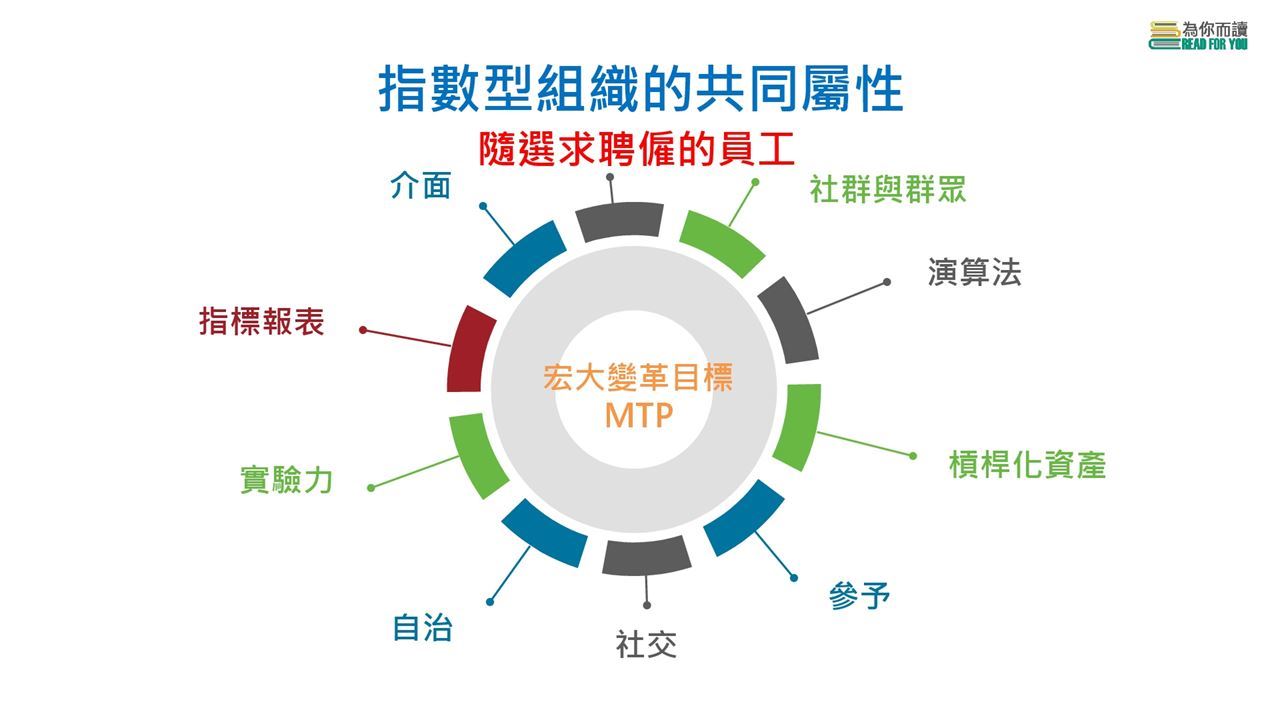 為你而讀
READ FOR YOU

指數型組織的共同屬性

隨選求聘僱的員工

社群與群眾

演算法

槓桿化資產

參予

社交

自治

實驗力

指標報表

介面

宏大變革目標
MTP